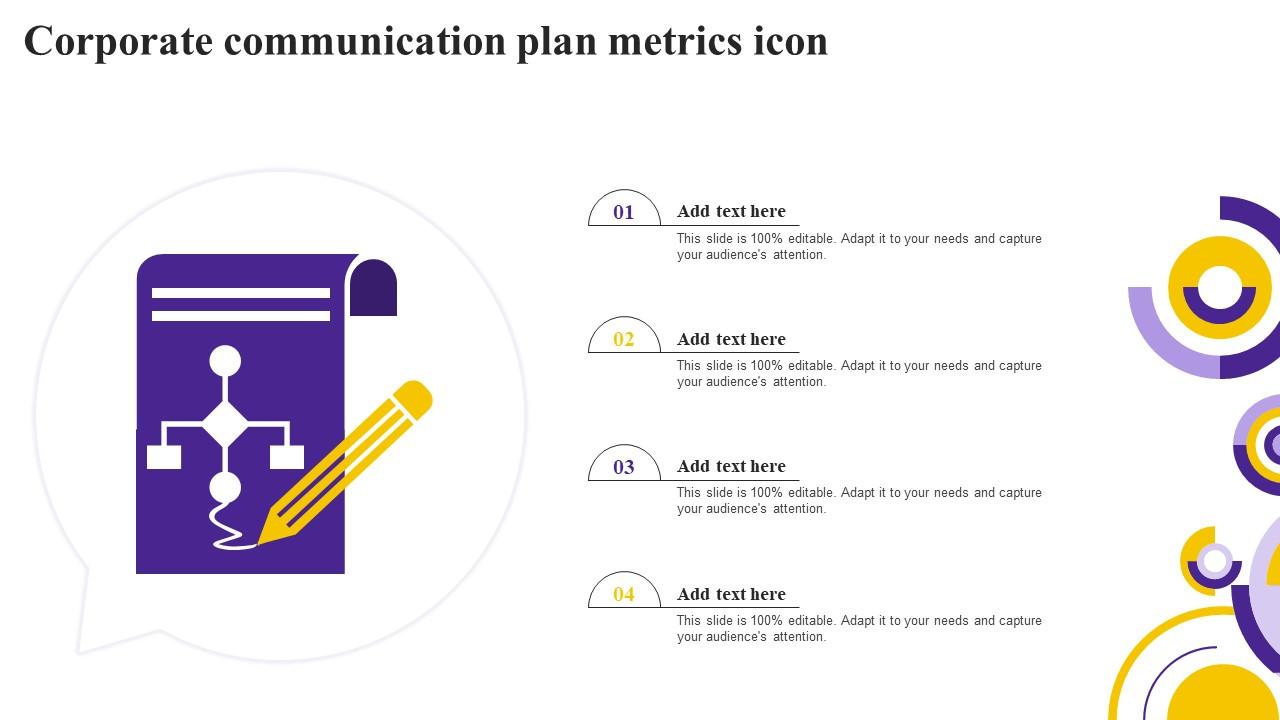 Corporate communication plan metrics icon

01
Add text here
This slide is 100% editable. Adapt it to your needs and capture your audience's attention.

02
Add text here
This slide is 100% editable. Adapt it to your needs and capture your audience's attention.

03
Add text here
This slide is 100% editable. Adapt it to your needs and capture your audience's attention.

04
Add text here
This slide is 100% editable. Adapt it to your needs and capture your audience's attention.